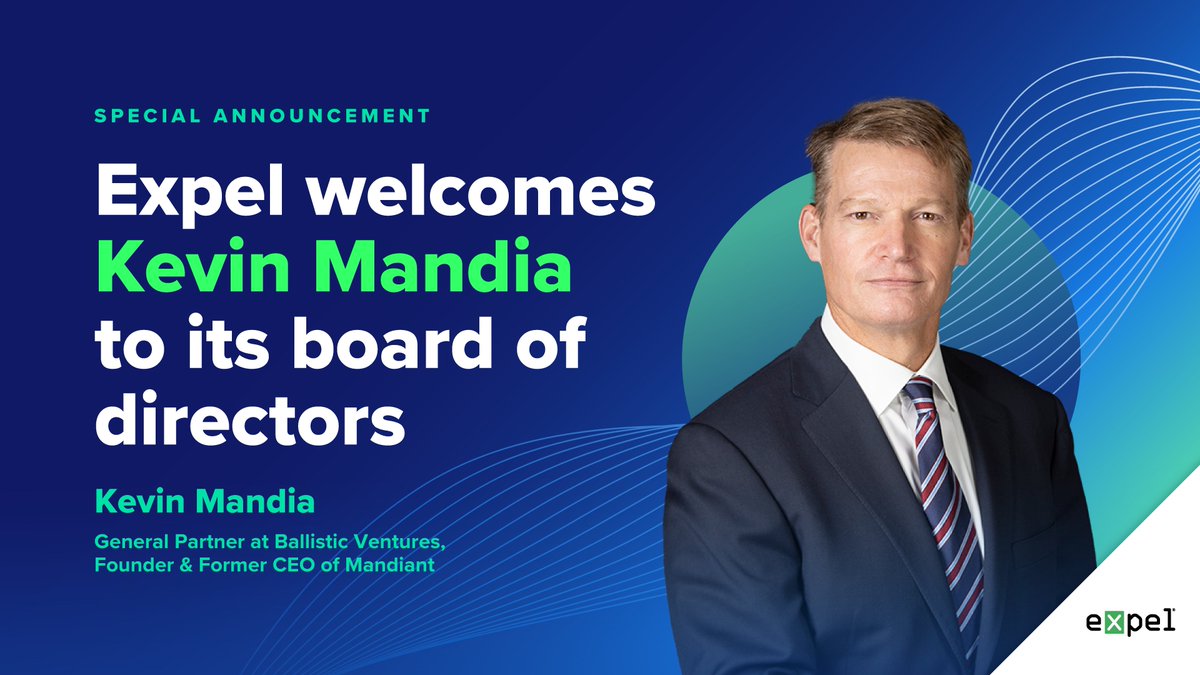 SPECIAL ANNOUNCEMENT

Expel welcomes Kevin Mandia to its board of directors

Kevin Mandia

General Partner at Ballistic Ventures, Founder & Former CEO of Mandiant

expel